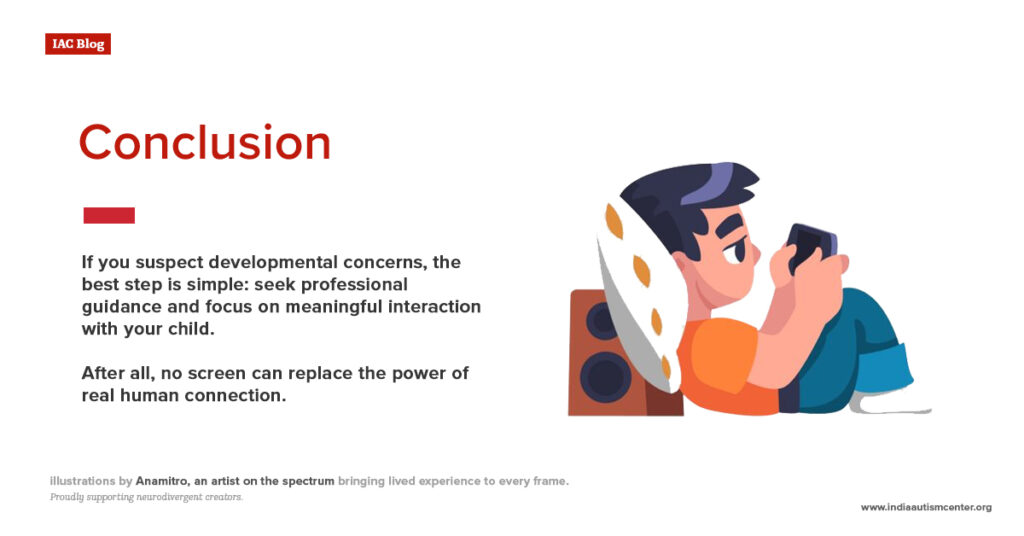 IAC Blog

Conclusion

If you suspect developmental concerns, the best step is simple: seek professional guidance and focus on meaningful interaction with your child.

After all, no screen can replace the power of real human connection.

illustrations by Anamitro, an artist on the spectrum bringing lived experience to every frame.
Proudly supporting neurodivergent creators.

www.indiaautismcenter.org